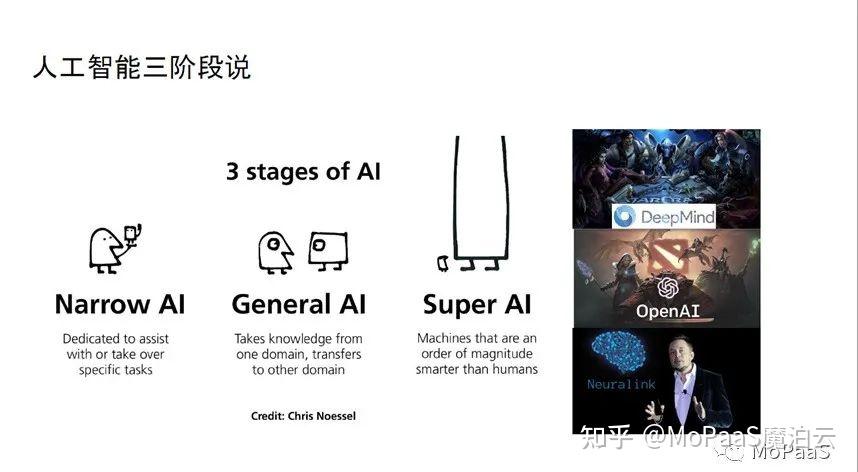 人工智能三阶段说

3 stages of AI

Narrow AI
Dedicated to assist with or take over specific tasks

General AI
Takes knowledge from one domain, transfers to other domain

Super AI
Machines that are an order of magnitude smarter than humans

Credit: Chris Noessel

DeepMind

OpenAI

Neuralink

知乎 @MoPaaS魔泊云
MoPaaS